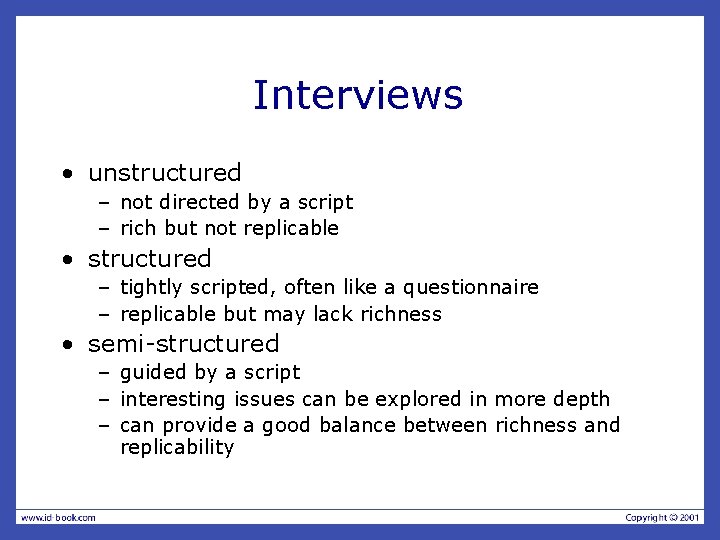 Interviews

• unstructured
  – not directed by a script
  – rich but not replicable
• structured
  – tightly scripted, often like a questionnaire
  – replicable but may lack richness
• semi-structured
  – guided by a script
  – interesting issues can be explored in more depth
  – can provide a good balance between richness and replicability

www.id-book.com

Copyright © 2001